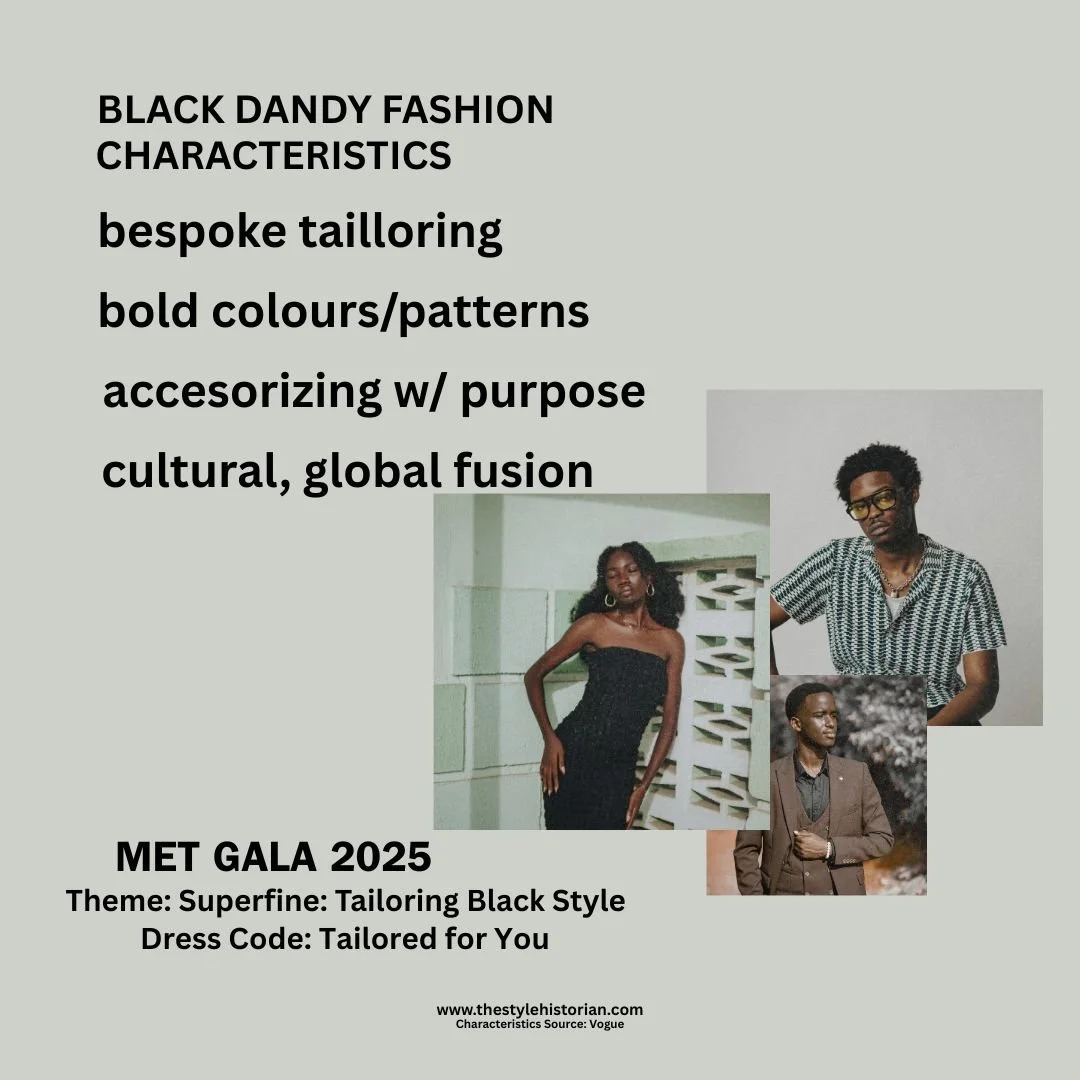 BLACK DANDY FASHION CHARACTERISTICS

bespoke tailloring

bold colours/patterns

accesorizing w/ purpose

cultural, global fusion

MET GALA 2025
Theme: Superfine: Tailoring Black Style
Dress Code: Tailored for You

www.thestylehistorian.com
Characteristics Source: Vogue